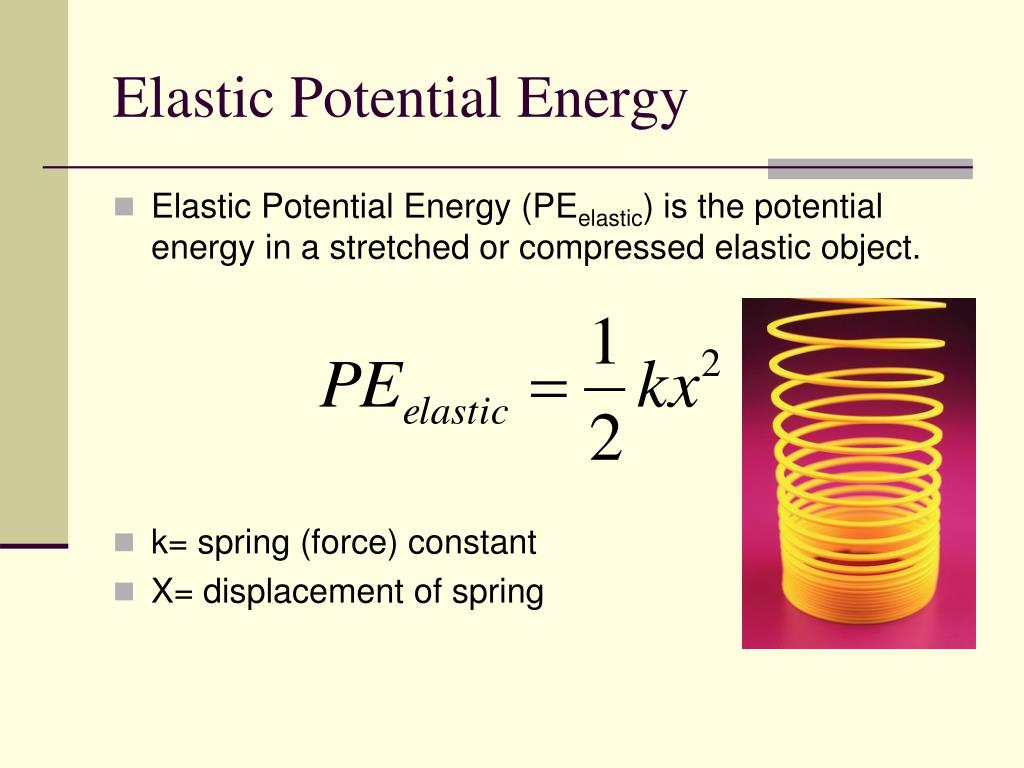 Elastic Potential Energy

Elastic Potential Energy ($PE_{elastic}$) is the potential energy in a stretched or compressed elastic object.

$PE_{elastic} = \frac{1}{2}kx^2$

k= spring (force) constant

X= displacement of spring